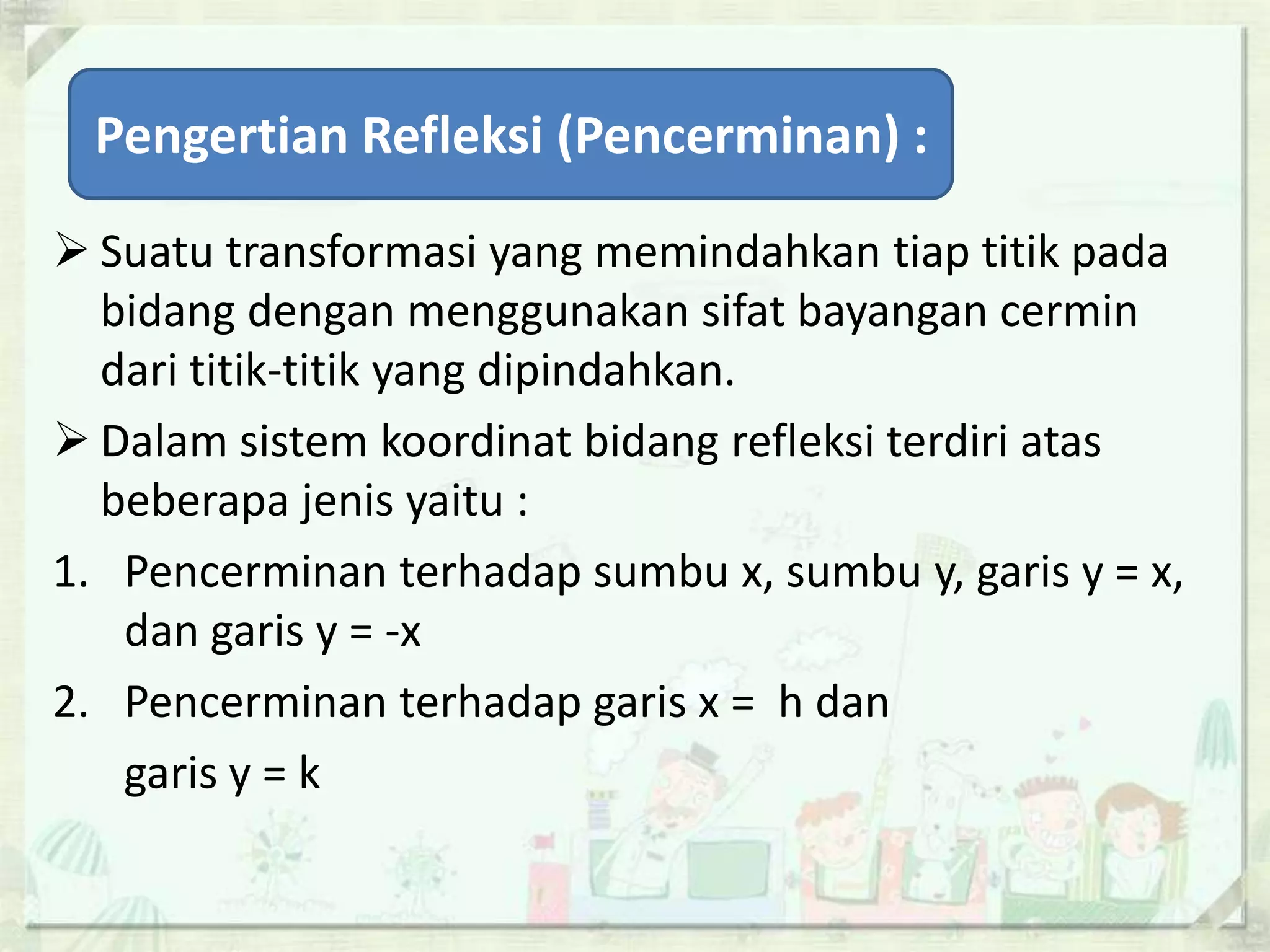 Pengertian Refleksi (Pencerminan) :

➢ Suatu transformasi yang memindahkan tiap titik pada bidang dengan menggunakan sifat bayangan cermin dari titik-titik yang dipindahkan.

➢ Dalam sistem koordinat bidang refleksi terdiri atas beberapa jenis yaitu :

1. Pencerminan terhadap sumbu x, sumbu y, garis $y = x$, dan garis $y = -x$

2. Pencerminan terhadap garis $x = h$ dan garis $y = k$